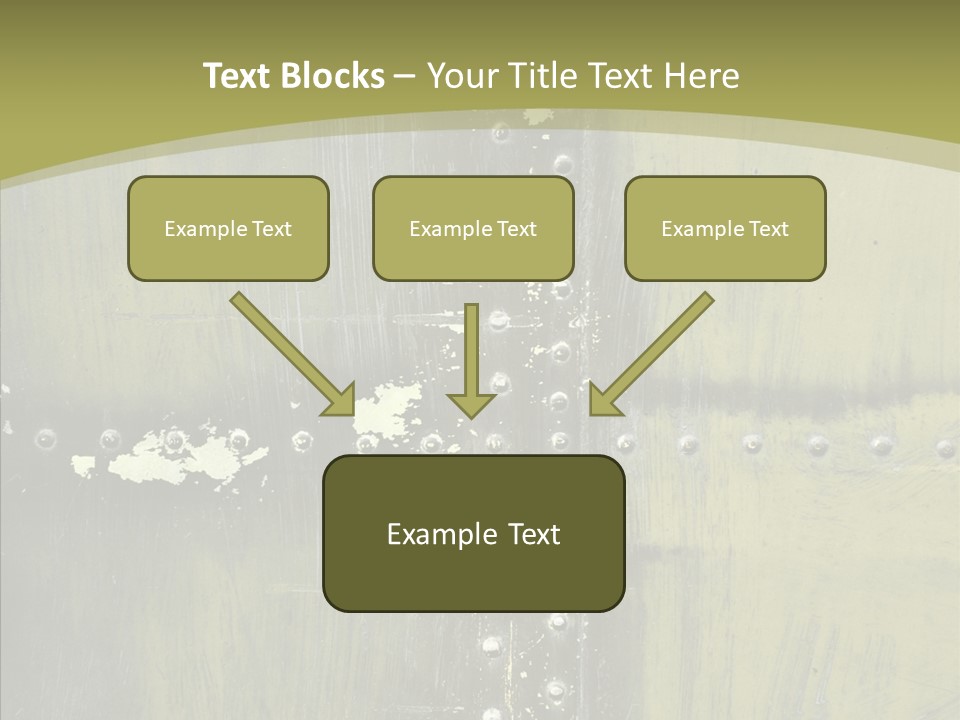 Text Blocks – Your Title Text Here

Example Text

Example Text

Example Text

Example Text